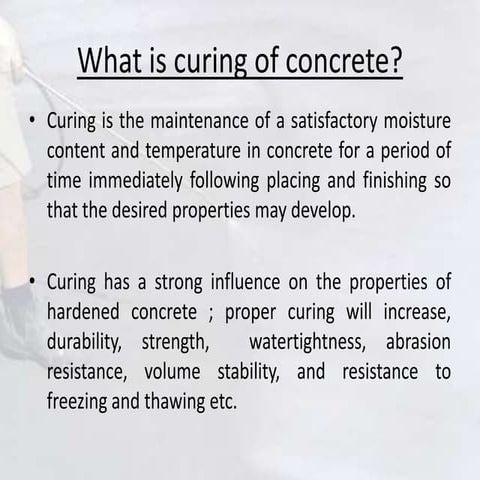 What is curing of concrete?

• Curing is the maintenance of a satisfactory moisture content and temperature in concrete for a period of time immediately following placing and finishing so that the desired properties may develop.

• Curing has a strong influence on the properties of hardened concrete ; proper curing will increase, durability, strength, watertightness, abrasion resistance, volume stability, and resistance to freezing and thawing etc.